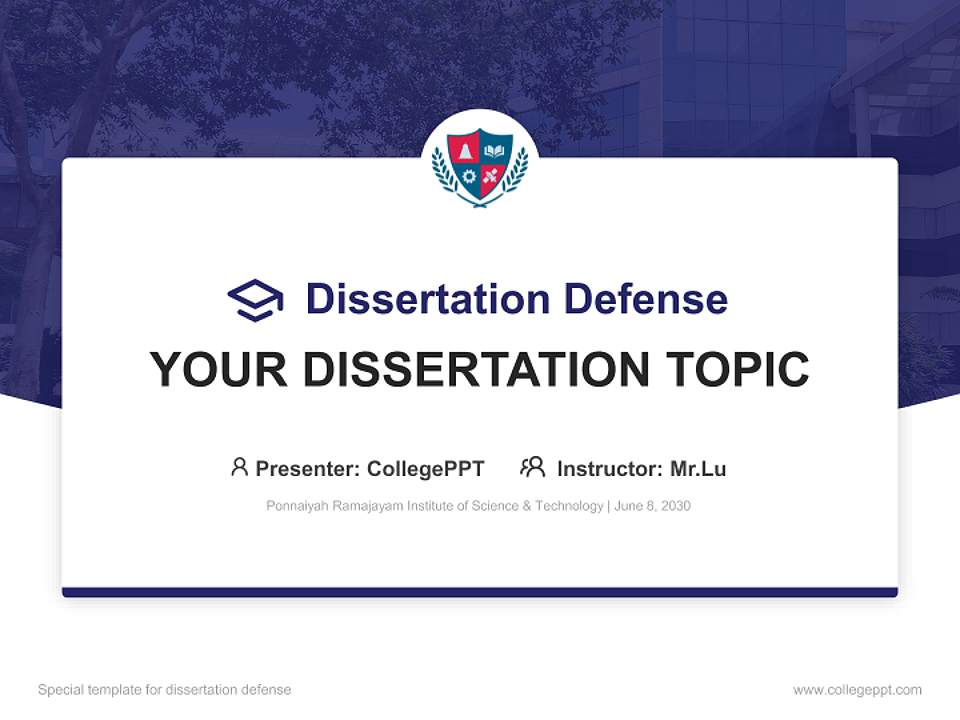 Dissertation Defense

YOUR DISSERTATION TOPIC

Presenter: CollegePPT Instructor: Mr.Lu

Ponnaiyah Ramajayam Institute of Science & Technology | June 8, 2030

Special template for dissertation defense

www.collegeppt.com